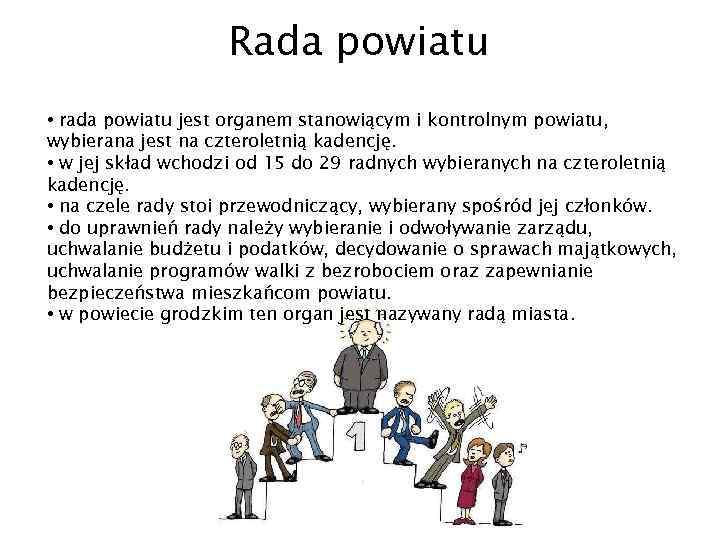 Rada powiatu

• rada powiatu jest organem stanowiącym i kontrolnym powiatu, wybierana jest na czteroletnią kadencję.
• w jej skład wchodzi od 15 do 29 radnych wybieranych na czteroletnią kadencję.
• na czele rady stoi przewodniczący, wybierany spośród jej członków.
• do uprawnień rady należy wybieranie i odwoływanie zarządu, uchwalanie budżetu i podatków, decydowanie o sprawach majątkowych, uchwalanie programów walki z bezrobociem oraz zapewnianie bezpieczeństwa mieszkańcom powiatu.
• w powiecie grodzkim ten organ jest nazywany radą miasta.

1